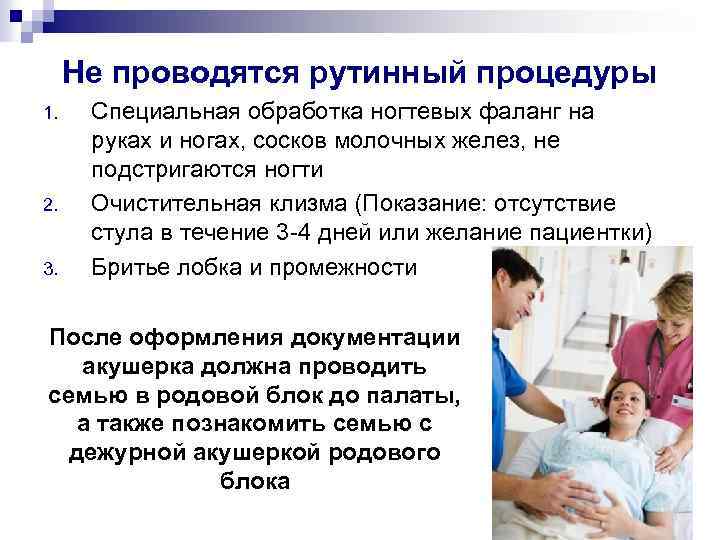 Не проводятся рутинный процедуры

1. Специальная обработка ногтевых фаланг на руках и ногах, сосков молочных желез, не подстригаются ногти
2. Очистительная клизма (Показание: отсутствие стула в течение 3-4 дней или желание пациентки)
3. Бритье лобка и промежности

После оформления документации акушерка должна проводить семью в родовой блок до палаты, а также познакомить семью с дежурной акушеркой родового блока